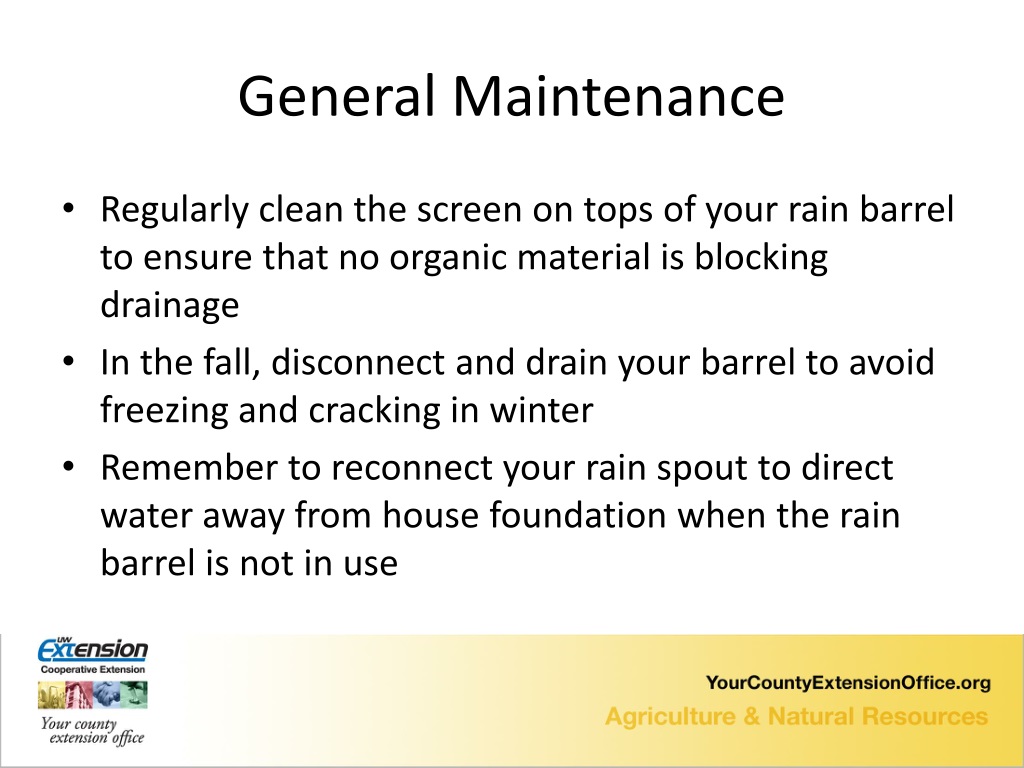 General Maintenance

• Regularly clean the screen on tops of your rain barrel to ensure that no organic material is blocking drainage
• In the fall, disconnect and drain your barrel to avoid freezing and cracking in winter
• Remember to reconnect your rain spout to direct water away from house foundation when the rain barrel is not in use

UW Extension
Cooperative Extension
Your county extension office

YourCountyExtensionOffice.org
Agriculture & Natural Resources